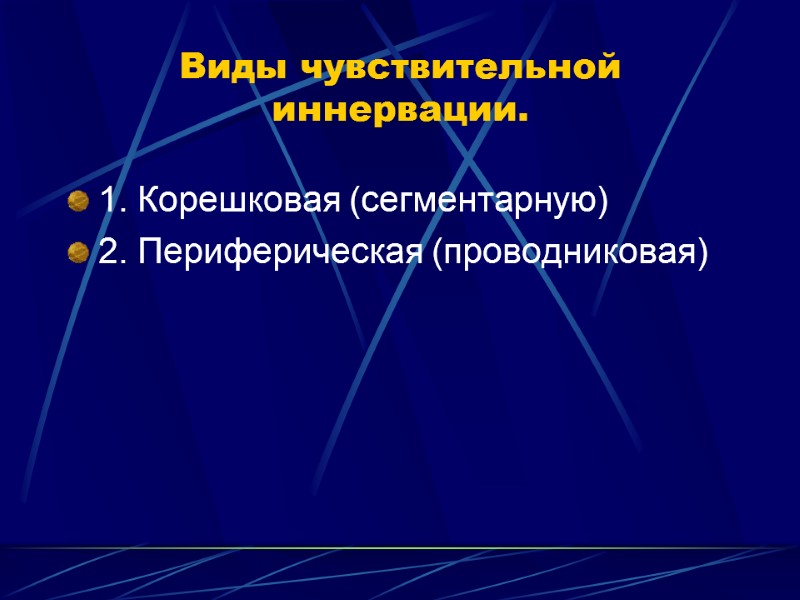 Виды чувствительной иннервации.

1. Корешковая (сегментарную)
2. Периферическая (проводниковая)